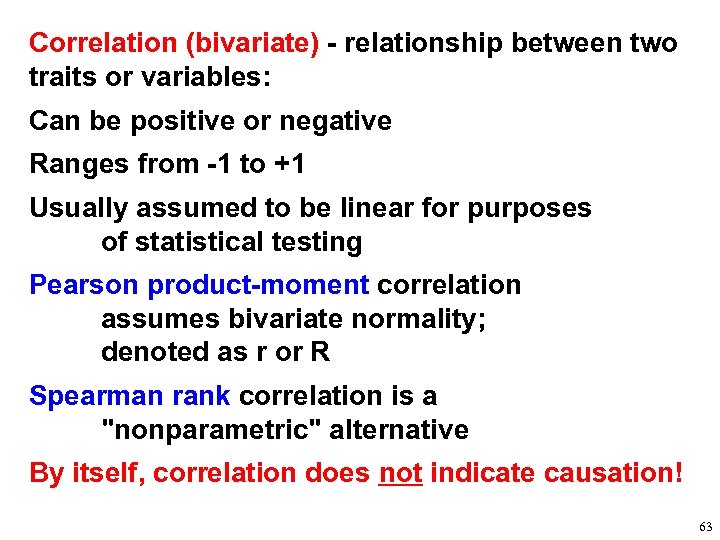 Correlation (bivariate) - relationship between two traits or variables:

Can be positive or negative

Ranges from -1 to +1

Usually assumed to be linear for purposes of statistical testing

Pearson product-moment correlation assumes bivariate normality; denoted as r or R

Spearman rank correlation is a "nonparametric" alternative

By itself, correlation does not indicate causation!

63